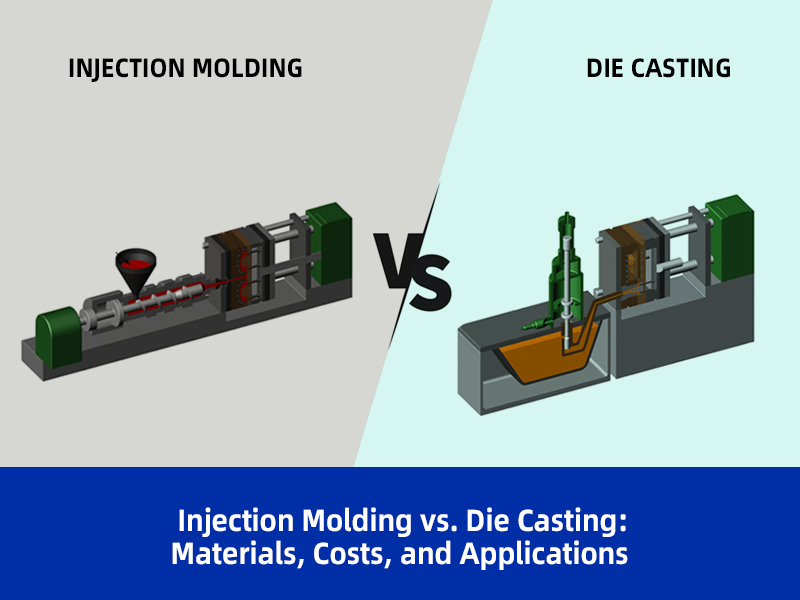 INJECTION MOLDING

VS

DIE CASTING

Injection Molding vs. Die Casting: Materials, Costs, and Applications